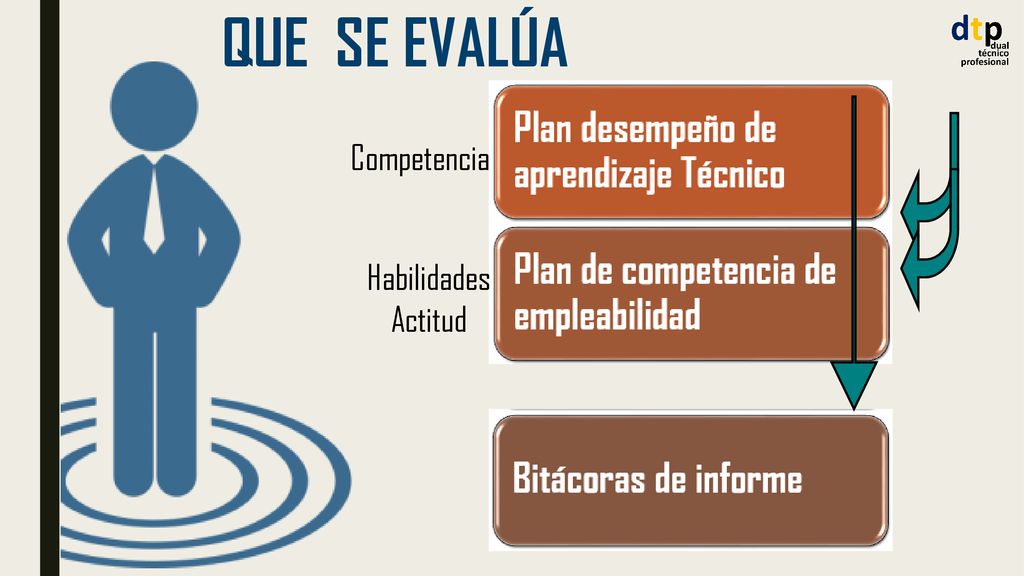 QUE SE EVALÚA

dtp dual técnico profesional

Competencia

Plan desempeño de aprendizaje Técnico

Habilidades
Actitud

Plan de competencia de empleabilidad

Bitácoras de informe